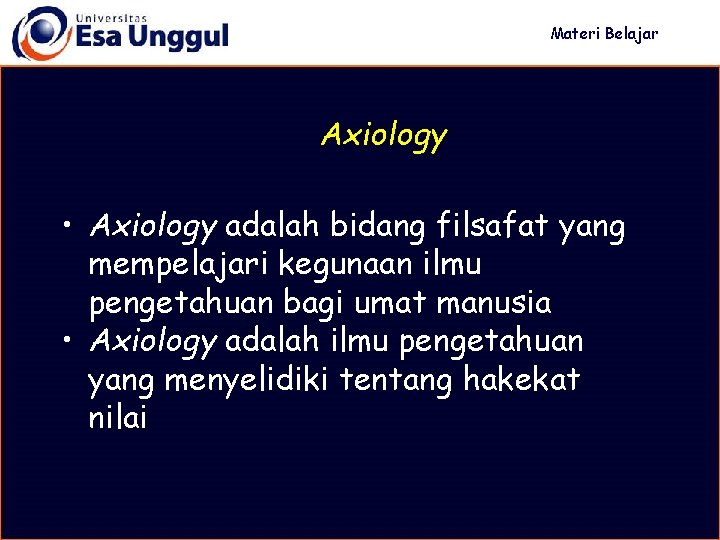 Universitas
Esa Unggul

Materi Belajar

Axiology

• Axiology adalah bidang filsafat yang mempelajari kegunaan ilmu pengetahuan bagi umat manusia
• Axiology adalah ilmu pengetahuan yang menyelidiki tentang hakekat nilai